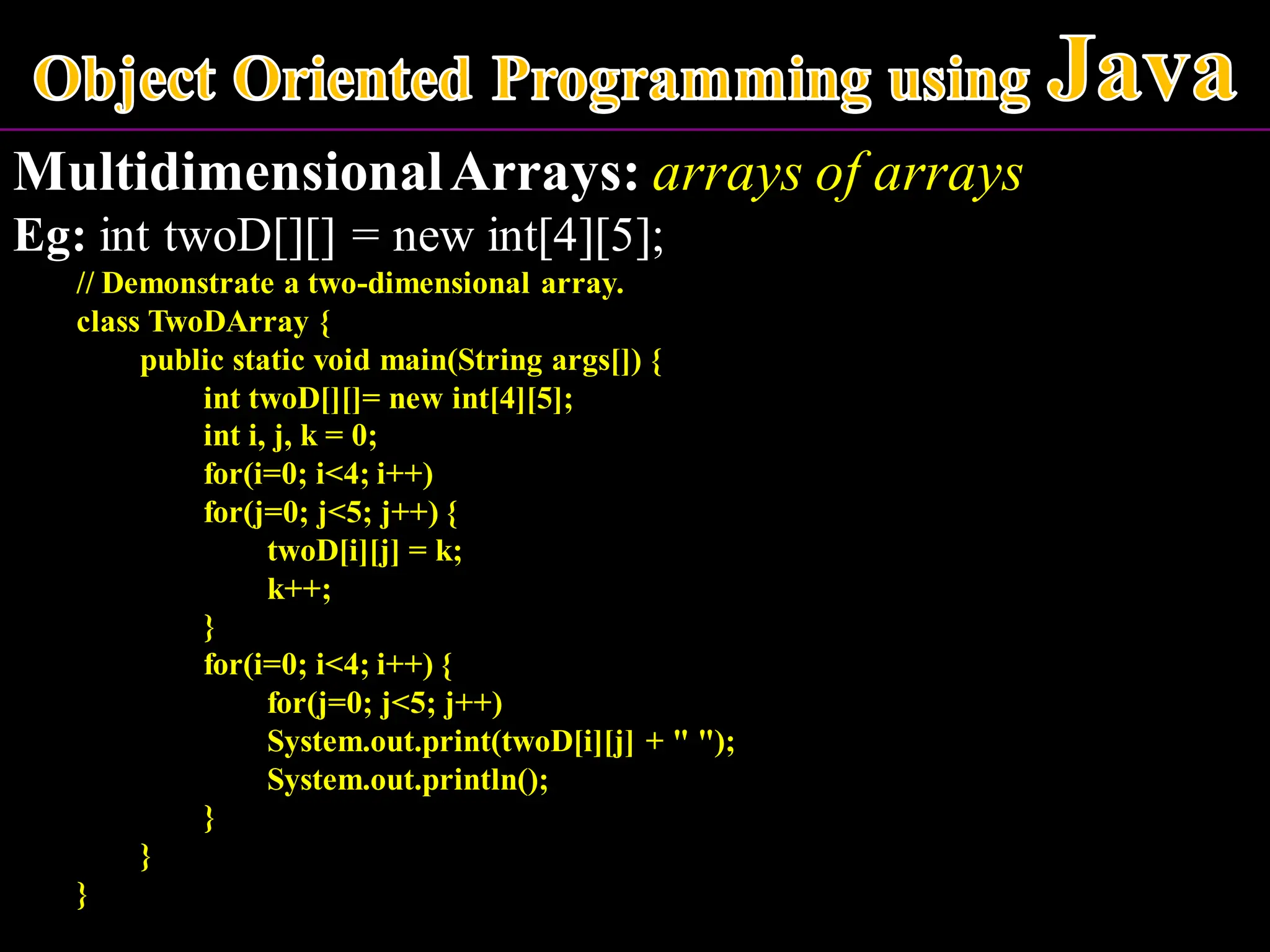 Object Oriented Programming using Java

Multidimensional Arrays: arrays of arrays

Eg: int twoD[][] = new int[4][5];

// Demonstrate a two-dimensional array.
class TwoDArray {
public static void main(String args[]) {
int twoD[][]= new int[4][5];
int i, j, k = 0;
for(i=0; i<4; i++)
for(j=0; j<5; j++) {
twoD[i][j] = k;
k++;
}
for(i=0; i<4; i++) {
for(j=0; j<5; j++)
System.out.print(twoD[i][j] + " ");
System.out.println();
}
}
}